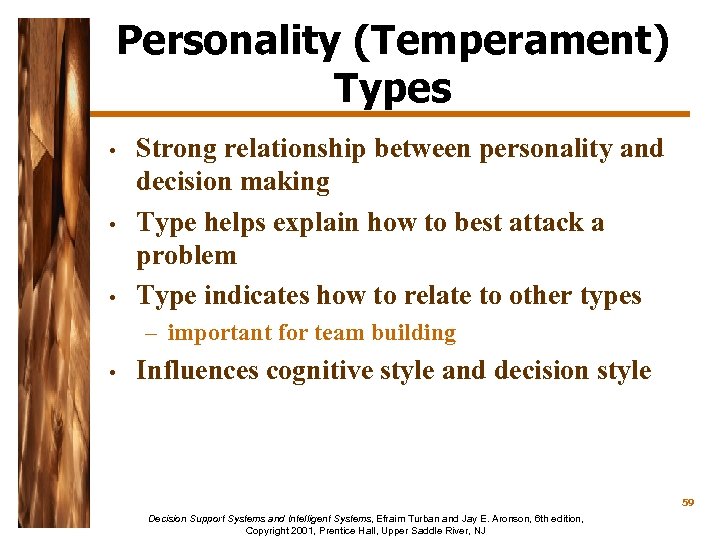 Personality (Temperament) Types

• Strong relationship between personality and decision making

• Type helps explain how to best attack a problem

• Type indicates how to relate to other types

– important for team building

• Influences cognitive style and decision style

59

Decision Support Systems and Intelligent Systems, Efraim Turban and Jay E. Aronson, 6th edition, Copyright 2001, Prentice Hall, Upper Saddle River, NJ